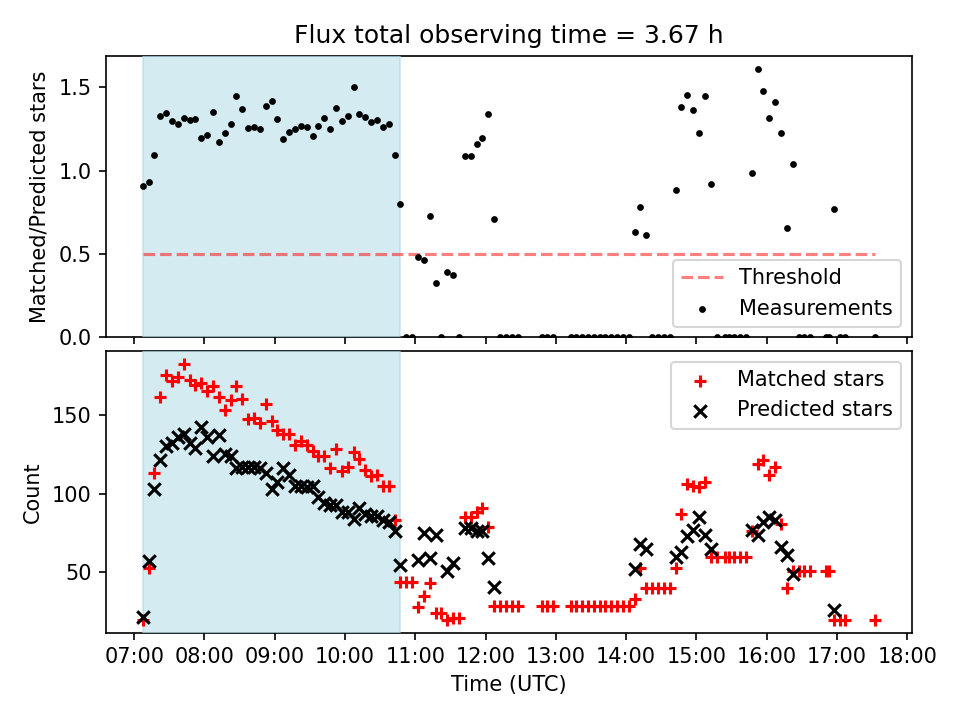 Flux total observing time = 3.67 h

Matched/Predicted stars

1.5
1.0
0.5
0.0

Threshold
Measurements

Count

150
100
50

Matched stars
Predicted stars

07:00 08:00 09:00 10:00 11:00 12:00 13:00 14:00 15:00 16:00 17:00 18:00

Time (UTC)